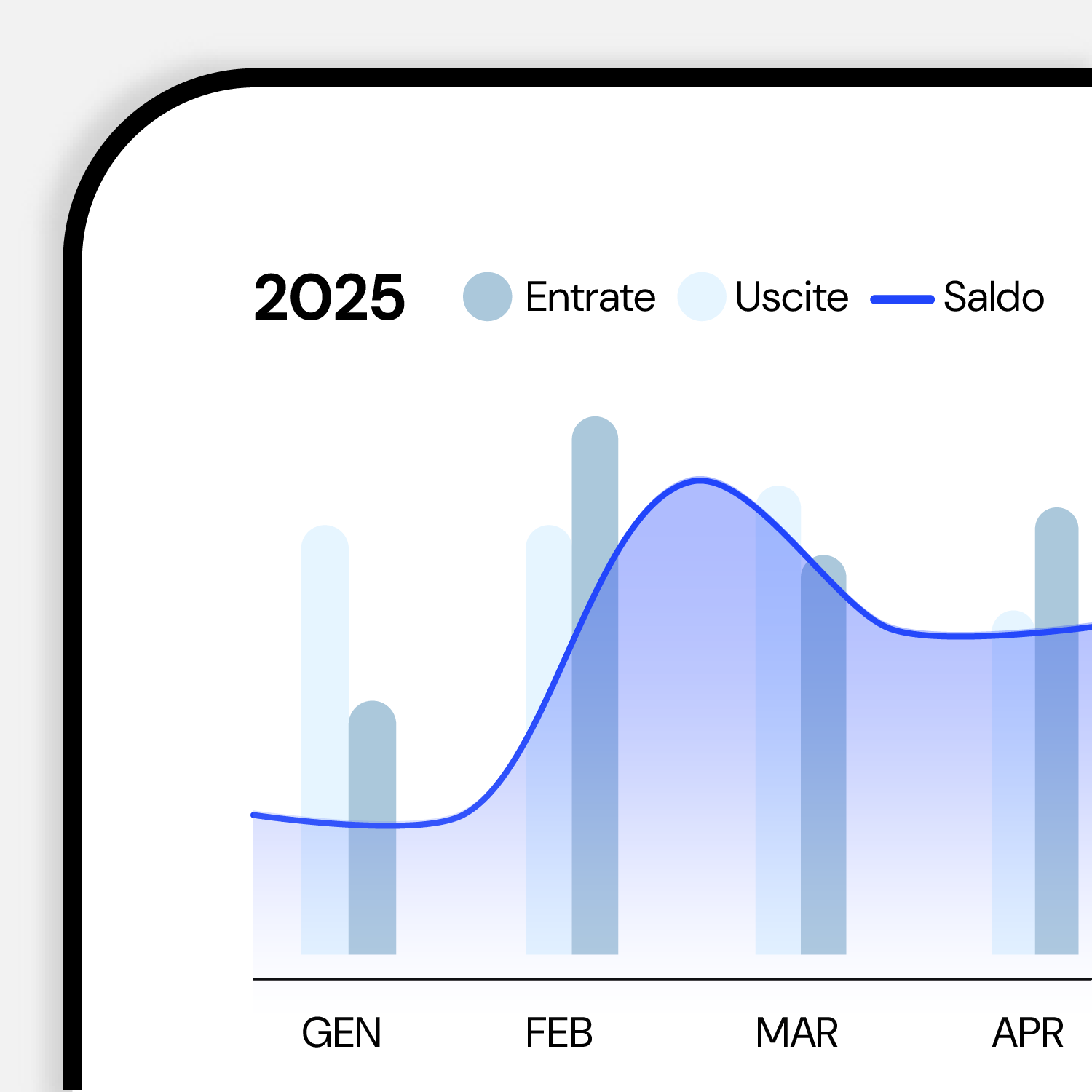 2025 Entrate Uscite Saldo

GEN FEB MAR APR